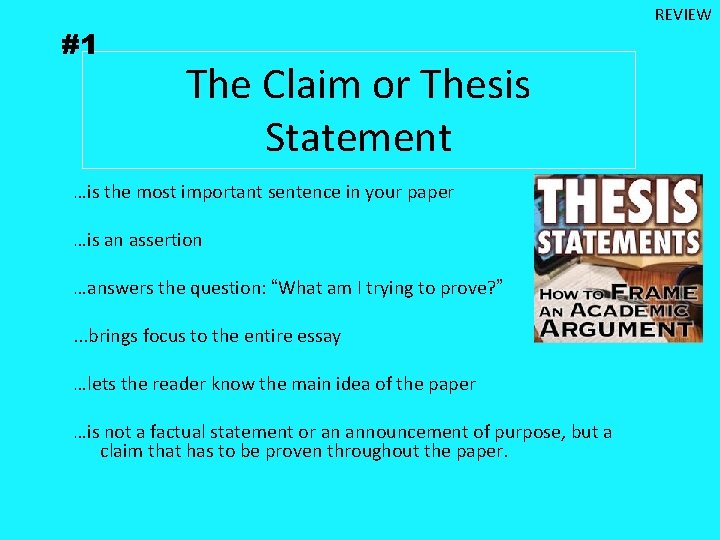 REVIEW

#1

The Claim or Thesis Statement

…is the most important sentence in your paper

…is an assertion

…answers the question: “What am I trying to prove?”

...brings focus to the entire essay

…lets the reader know the main idea of the paper

…is not a factual statement or an announcement of purpose, but a claim that has to be proven throughout the paper.

THESIS STATEMENTS

HOW TO FRAME AN ACADEMIC ARGUMENT